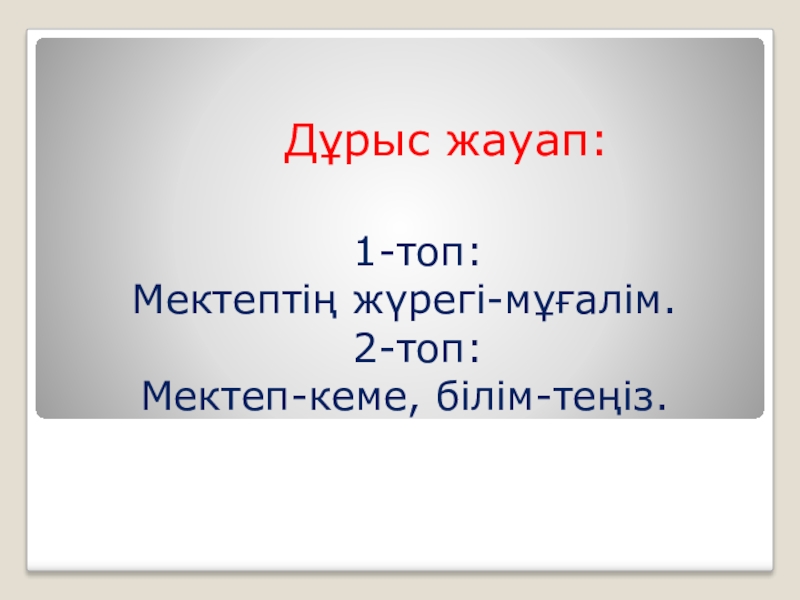 Дұрыс жауап:

1-топ:
Мектептің жүрегі-мұғалім.
2-топ:
Мектеп-кеме, білім-теңіз.